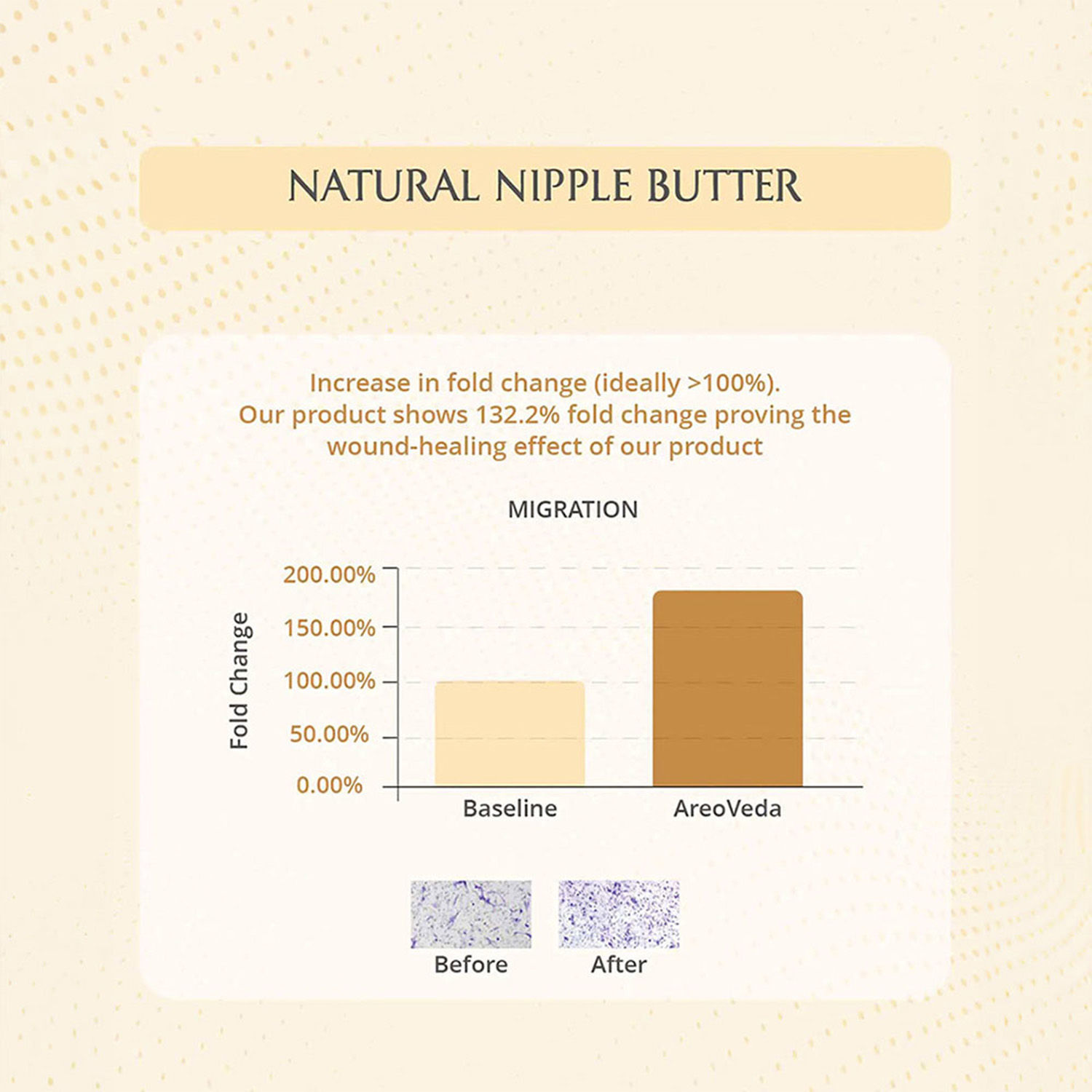 NATURAL NIPPLE BUTTER

Increase in fold change (ideally >100%). Our product shows 132.2% fold change proving the wound-healing effect of our product

MIGRATION

Fold Change

200.00%
150.00%
100.00%
50.00%
0.00%

Baseline
AreoVeda

Before
After